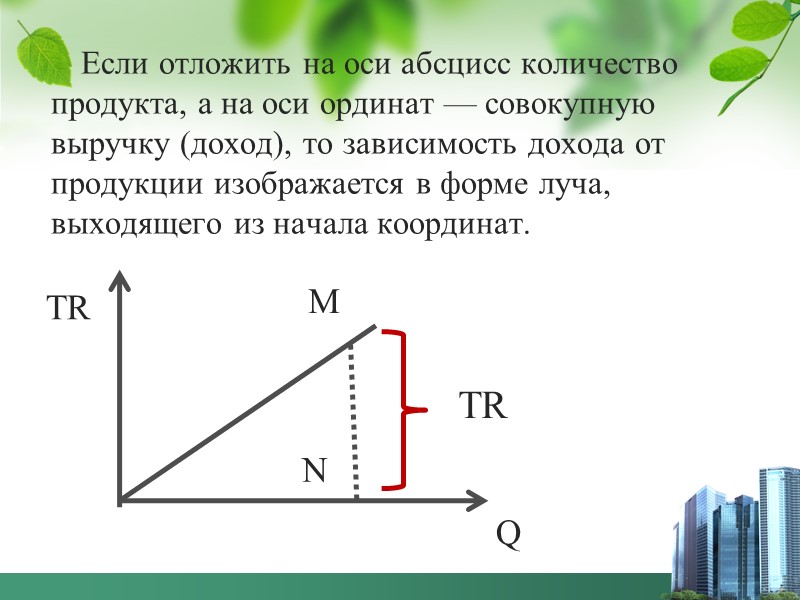 Если отложить на оси абсцисс количество продукта, а на оси ординат — совокупную выручку (доход), то зависимость дохода от продукции изображается в форме луча, выходящего из начала координат.

TR

M

TR

N

Q